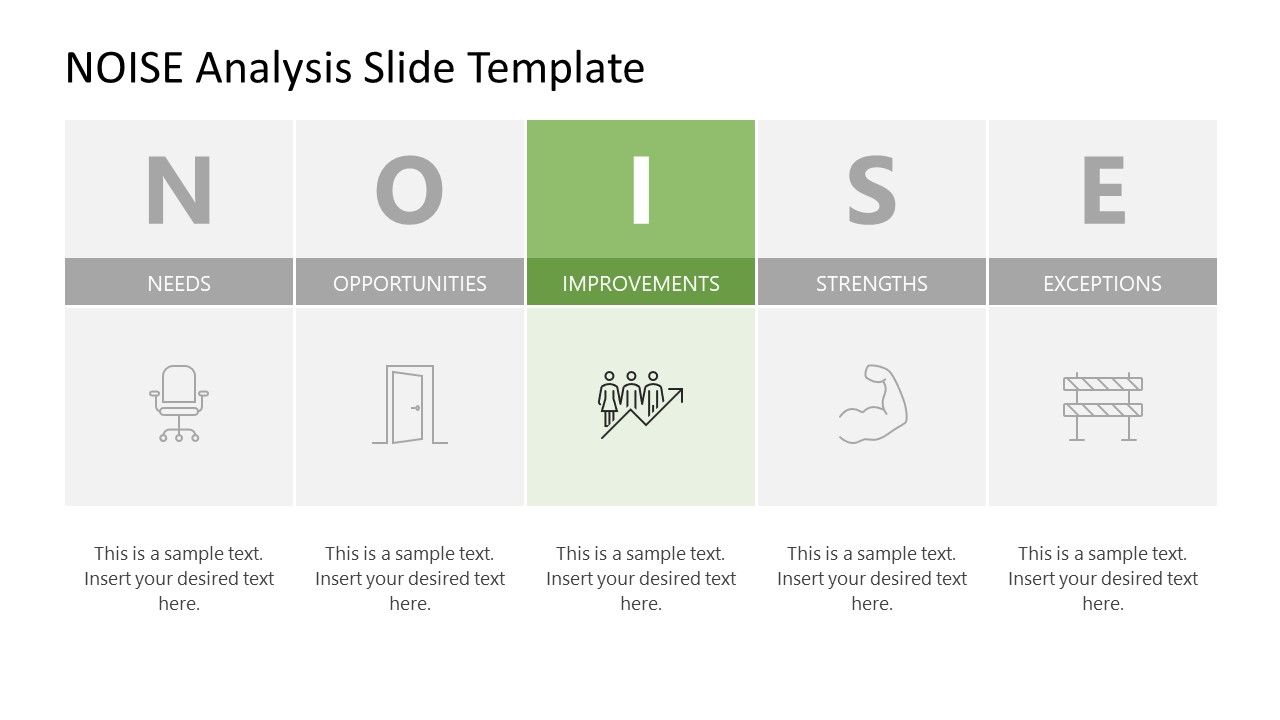 NOISE Analysis Slide Template

N
NEEDS
This is a sample text. Insert your desired text here.

O
OPPORTUNITIES
This is a sample text. Insert your desired text here.

I
IMPROVEMENTS
This is a sample text. Insert your desired text here.

S
STRENGTHS
This is a sample text. Insert your desired text here.

E
EXCEPTIONS
This is a sample text. Insert your desired text here.